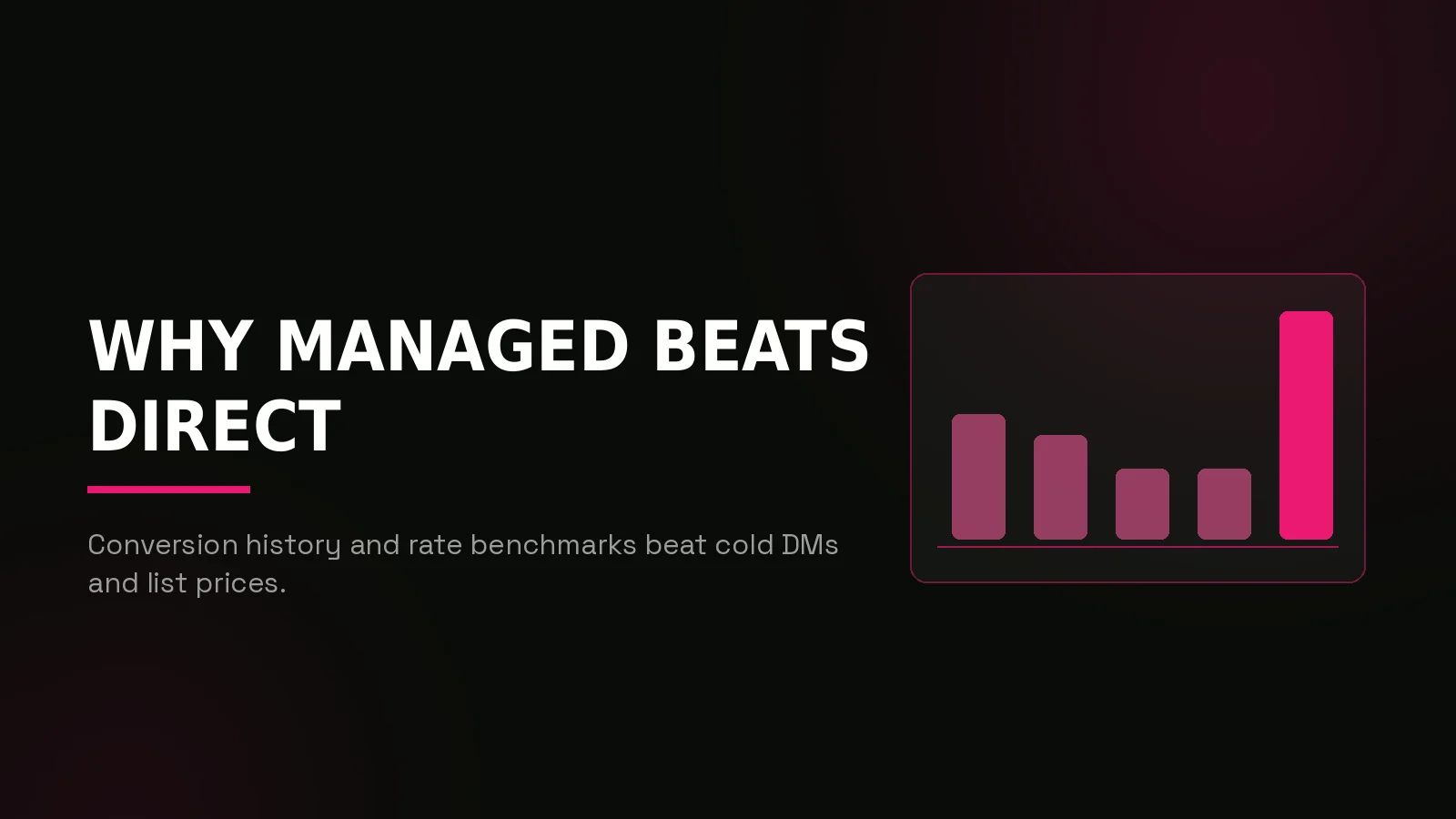 WHY MANAGED BEATS DIRECT

Conversion history and rate benchmarks beat cold DMs and list prices.